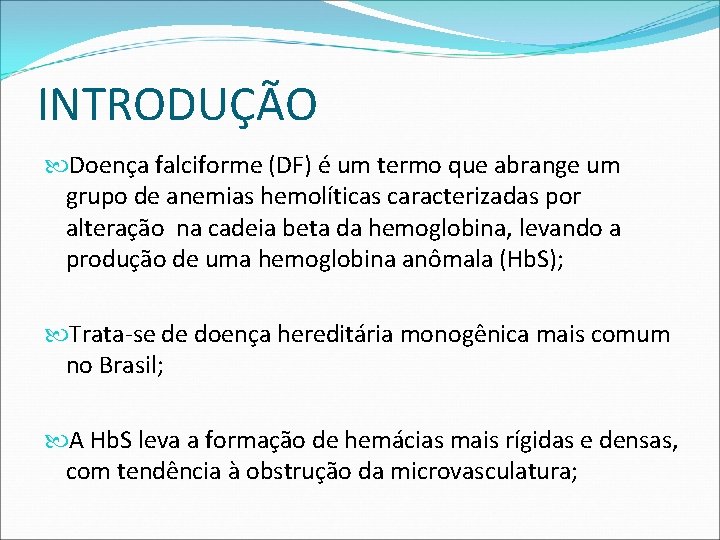 INTRODUÇÃO

Doença falciforme (DF) é um termo que abrange um grupo de anemias hemolíticas caracterizadas por alteração na cadeia beta da hemoglobina, levando a produção de uma hemoglobina anômala (HbS);

Trata-se de doença hereditária monogênica mais comum no Brasil;

A HbS leva a formação de hemácias mais rígidas e densas, com tendência à obstrução da microvasculatura;